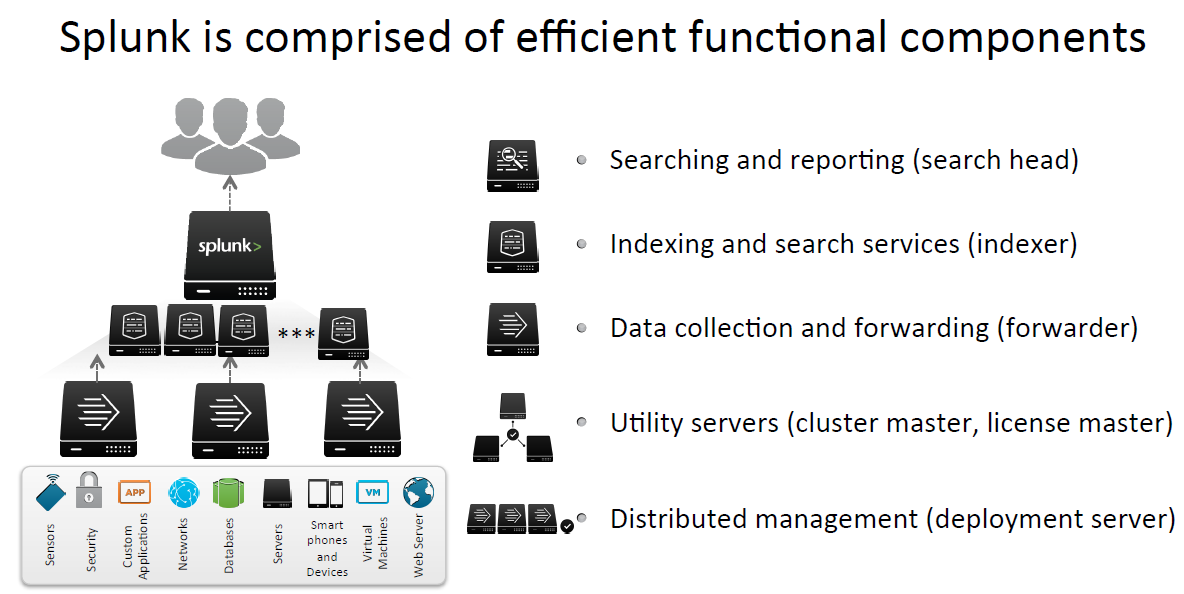 Splunk is comprised of efficient functional components

splunk>

***

APP

VM

Sensors

Security

Custom Applications

Networks

Databases

Servers

Smart phones and Devices

Virtual Machines

Web Server

Searching and reporting (search head)

Indexing and search services (indexer)

Data collection and forwarding (forwarder)

Utility servers (cluster master, license master)

Distributed management (deployment server)